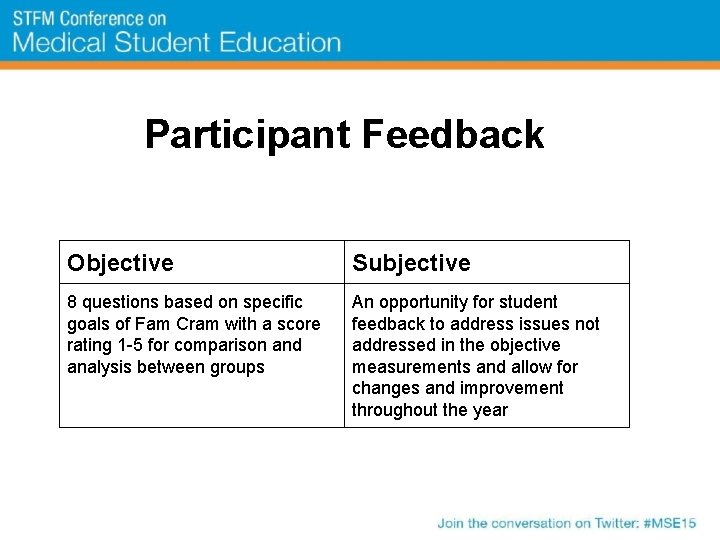 STFM Conference on
Medical Student Education

Participant Feedback

| Objective | Subjective |
|---|---|
| 8 questions based on specific goals of Fam Cram with a score rating 1-5 for comparison and analysis between groups | An opportunity for student feedback to address issues not addressed in the objective measurements and allow for changes and improvement throughout the year |

Join the conversation on Twitter: #MSE15